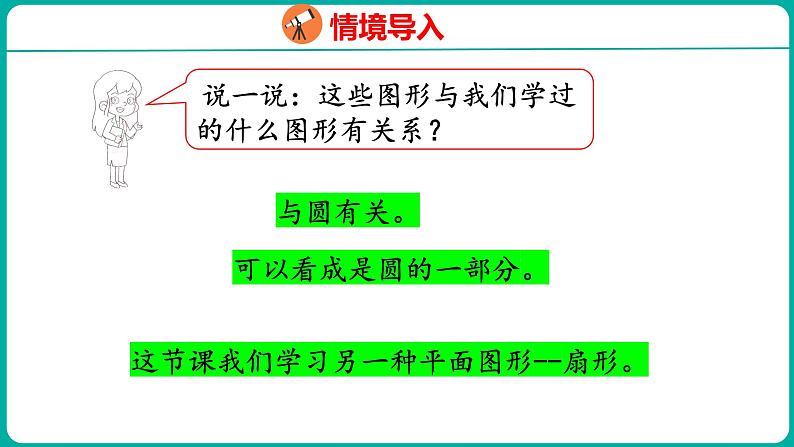 情境导入

说一说：这些图形与我们学过的什么图形有关系？

与圆有关。

可以看成是圆的一部分。

这节课我们学习另一种平面图形--扇形。